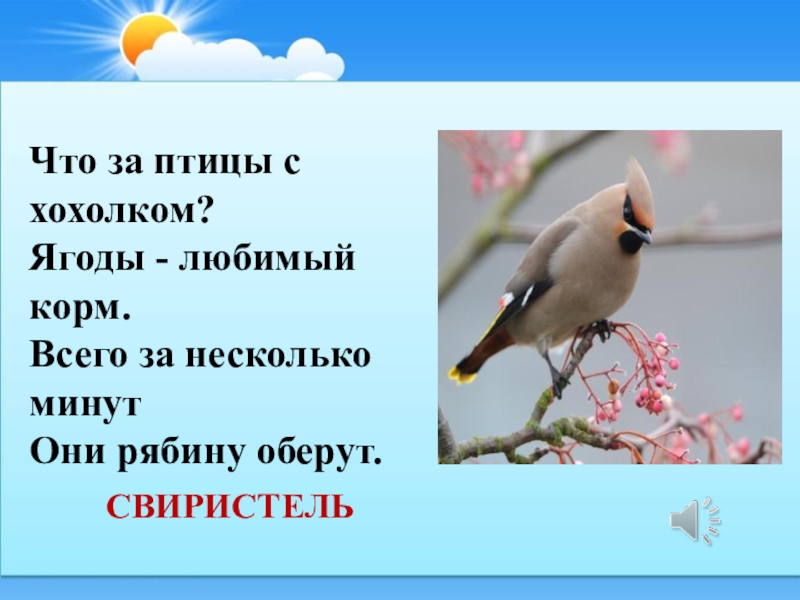 Что за птицы с хохолком?
Ягоды - любимый корм.
Всего за несколько минут
Они рябину оберут.

СВИРИСТЕЛЬ